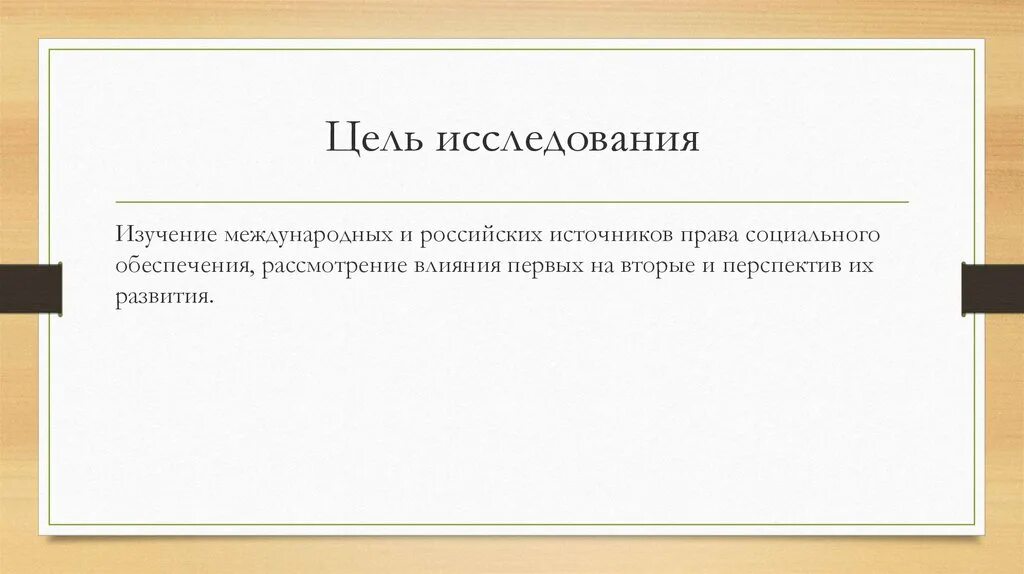 Цель исследования

Изучение международных и российских источников права социального обеспечения, рассмотрение влияния первых на вторые и перспектив их развития.